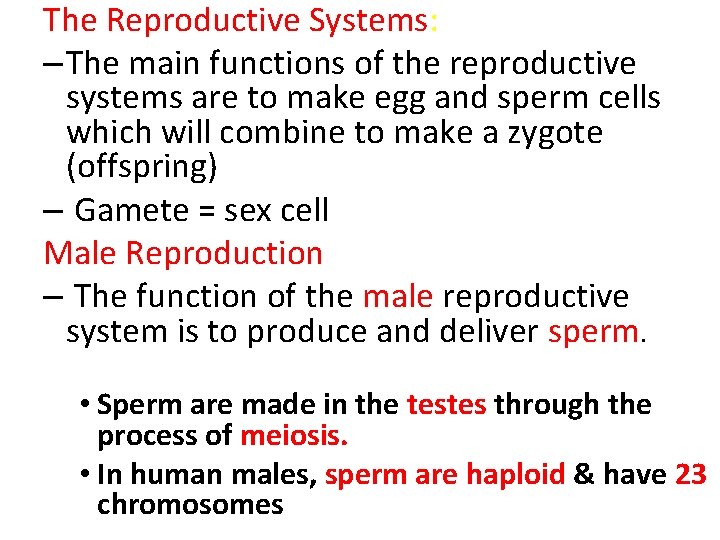 The Reproductive Systems:

–The main functions of the reproductive systems are to make egg and sperm cells which will combine to make a zygote (offspring)

– Gamete = sex cell

Male Reproduction

– The function of the male reproductive system is to produce and deliver sperm.

• Sperm are made in the testes through the process of meiosis.

• In human males, sperm are haploid & have 23 chromosomes